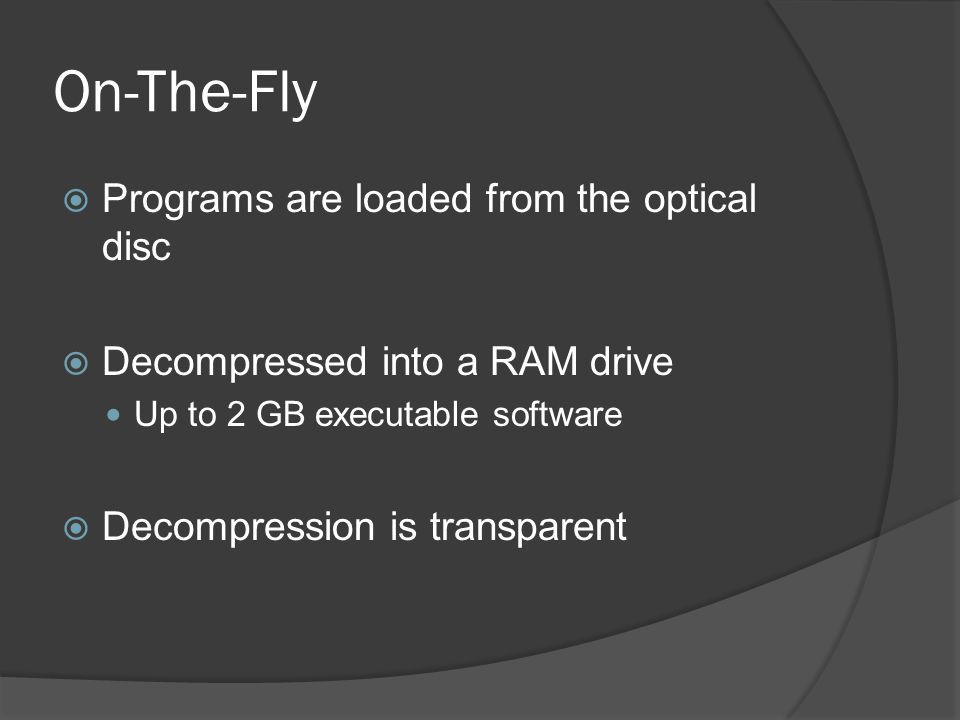 On-The-Fly

Programs are loaded from the optical disc

Decompressed into a RAM drive

Up to 2 GB executable software

Decompression is transparent